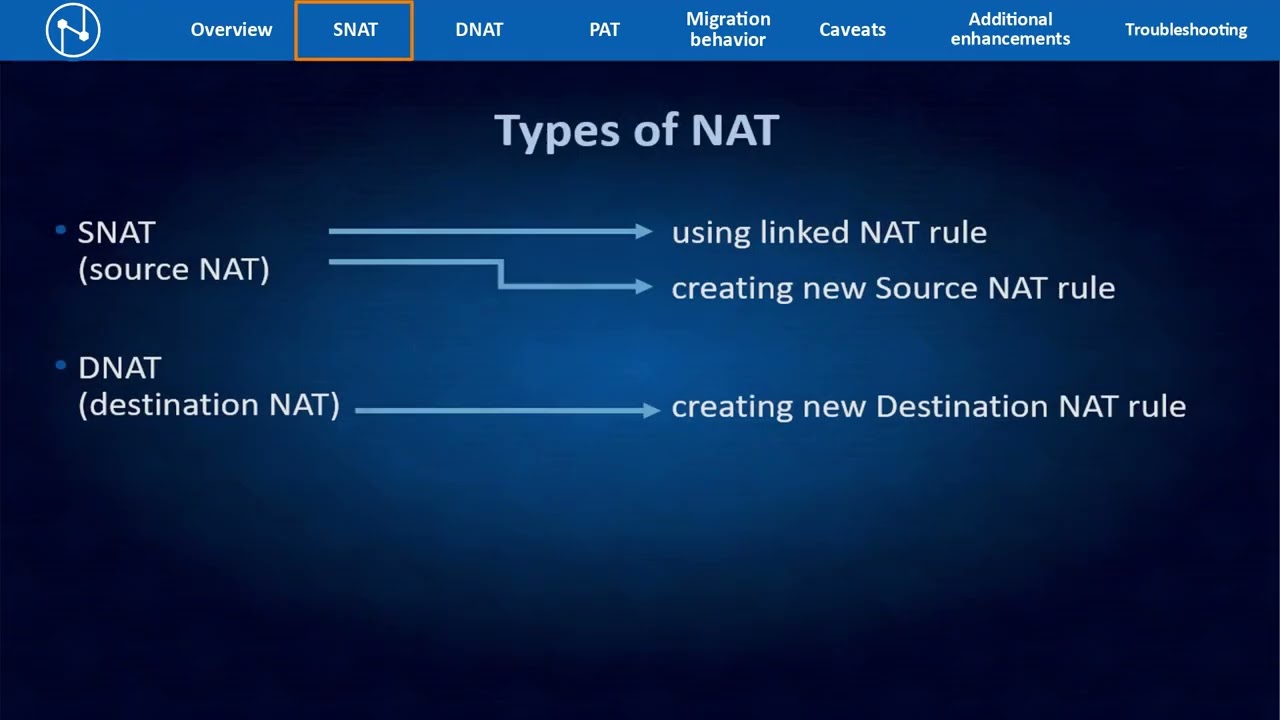 Overview SNAT DNAT PAT Migration behavior Caveats Additional enhancements Troubleshooting

Types of NAT

• SNAT (source NAT)

using linked NAT rule

creating new Source NAT rule

• DNAT (destination NAT)

creating new Destination NAT rule